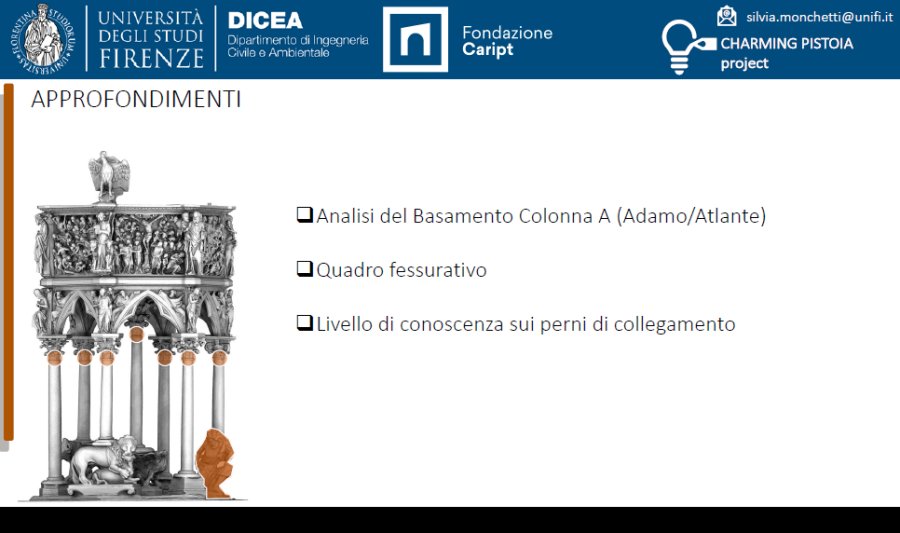 UNIVERSITÀ DEGLI STUDI FIRENZE

DICEA
Dipartimento di Ingegneria Civile e Ambientale

Fondazione Caript

silvia.monchetti@unifi.it
CHARMING PISTOIA project

APPROFONDIMENTI

❑ Analisi del Basamento Colonna A (Adamo/Atlante)

❑ Quadro fessurativo

❑ Livello di conoscenza sui perni di collegamento